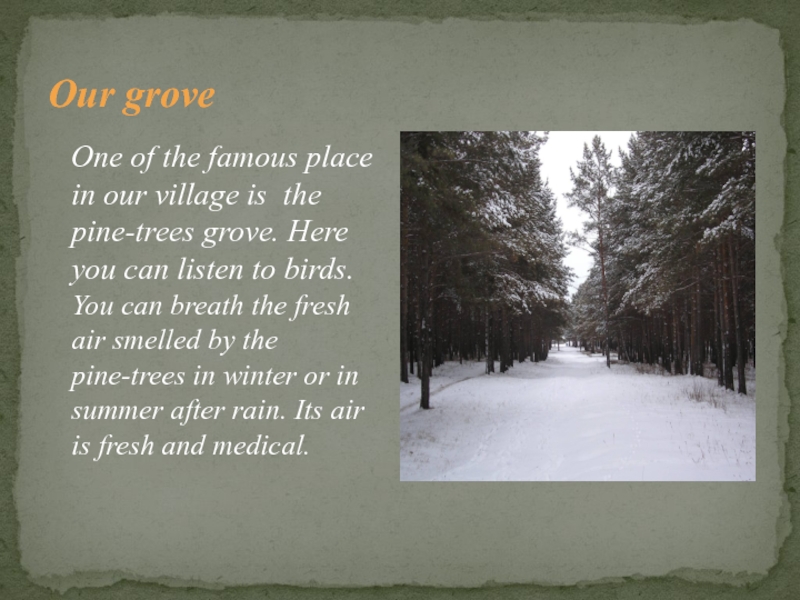 Our grove

One of the famous place in our village is the pine-trees grove. Here you can listen to birds. You can breath the fresh air smelled by the pine-trees in winter or in summer after rain. Its air is fresh and medical.